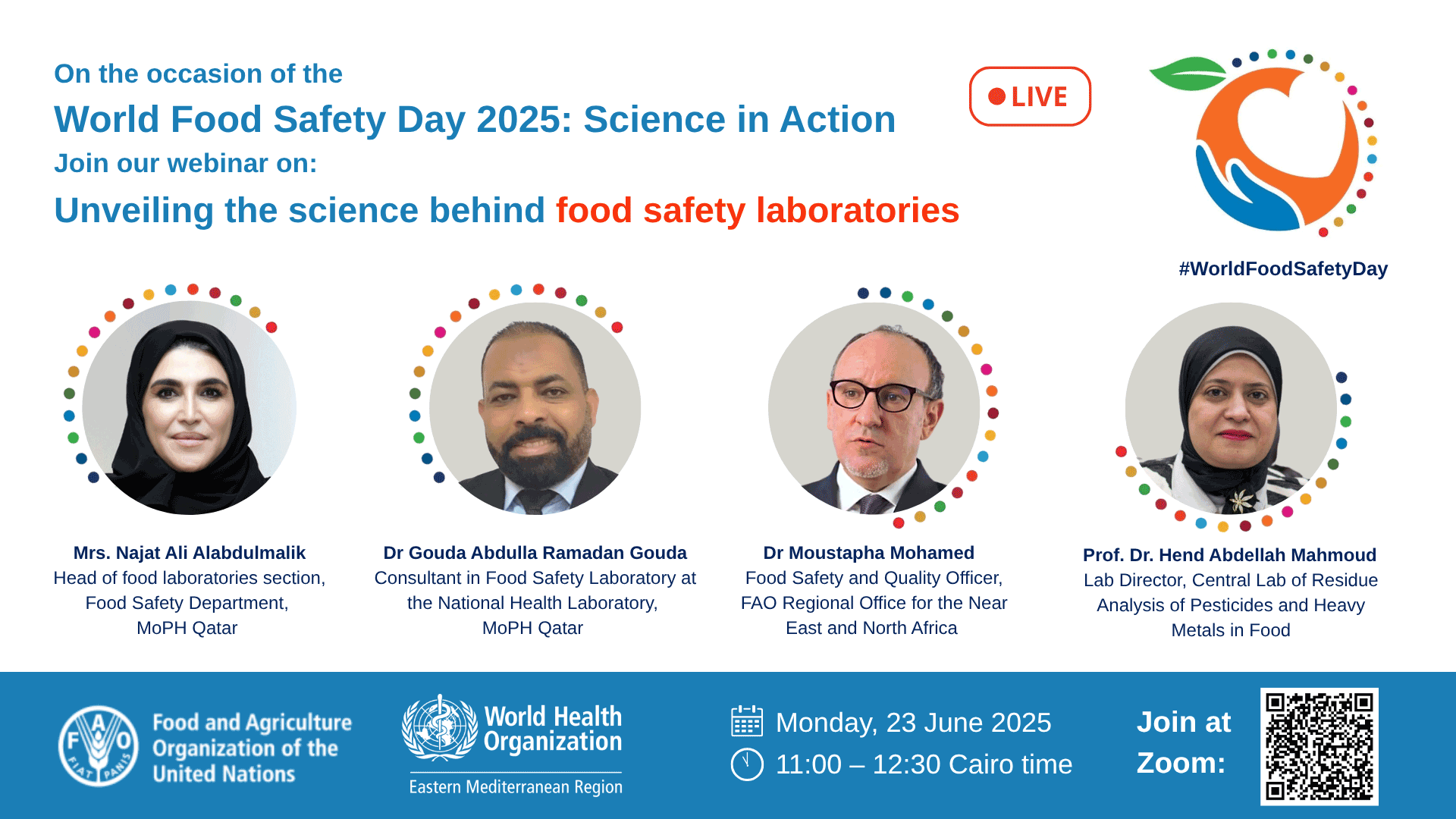 On the occasion of the

World Food Safety Day 2025: Science in Action

Join our webinar on:

Unveiling the science behind food safety laboratories

LIVE

#WorldFoodSafetyDay

Mrs. Najat Ali Alabdulmalik
Head of food laboratories section, Food Safety Department, MoPH Qatar

Dr Gouda Abdulla Ramadan Gouda
Consultant in Food Safety Laboratory at the National Health Laboratory, MoPH Qatar

Dr Moustapha Mohamed
Food Safety and Quality Officer, FAO Regional Office for the Near East and North Africa

Prof. Dr. Hend Abdellah Mahmoud
Lab Director, Central Lab of Residue Analysis of Pesticides and Heavy Metals in Food

FAO FIAT PANIS

Food and Agriculture Organization of the United Nations

World Health Organization

Eastern Mediterranean Region

Monday, 23 June 2025

11:00 – 12:30 Cairo time

Join at Zoom: